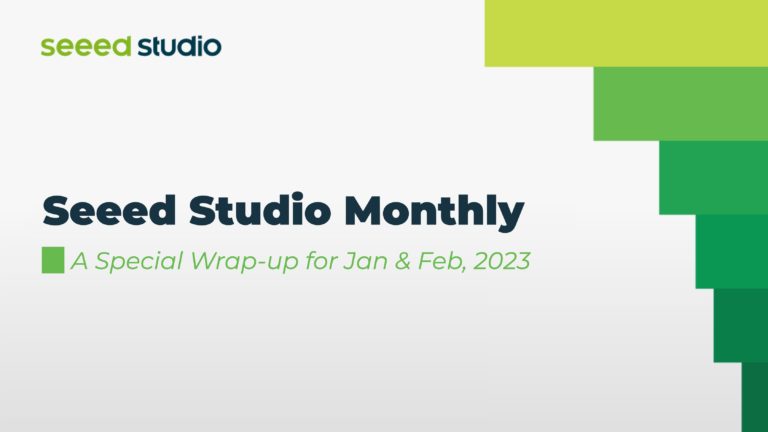 seeed studio

Seeed Studio Monthly

A Special Wrap-up for Jan & Feb, 2023